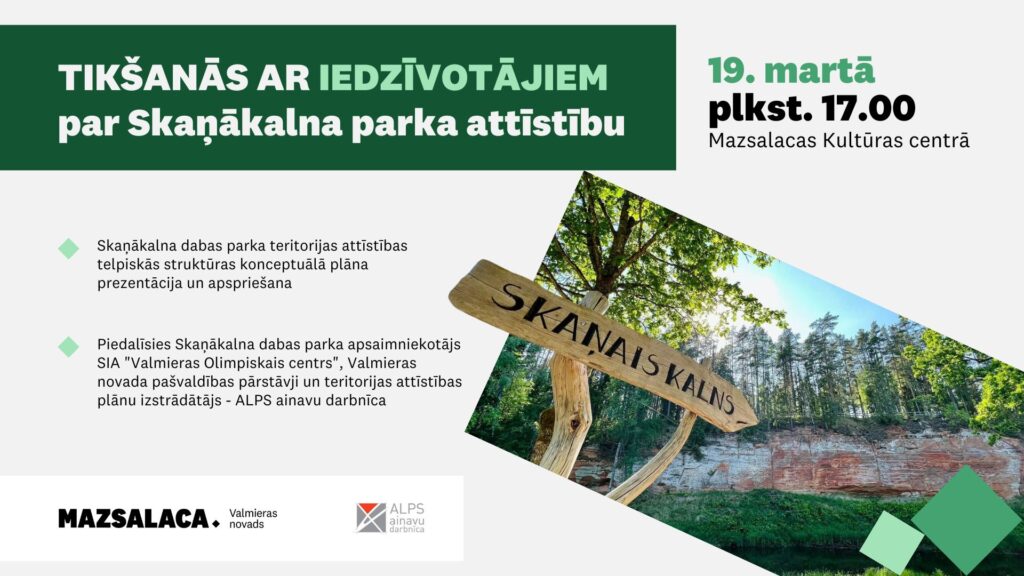 TIKŠANĀS AR IEDZĪVOTĀJIEM par Skaņākalna parka attīstību

19. martā
plkst. 17.00
Mazsalacas Kultūras centrā

Skaņākalna dabas parka teritorijas attīstības telpiskās struktūras konceptuālā plāna prezentācija un apspriešana

Piedalīsies Skaņākalna dabas parka apsaimniekotājs SIA "Valmieras Olimpiskais centrs", Valmieras novada pašvaldības pārstāvji un teritorijas attīstības plānu izstrādātājs - ALPS ainavu darbnīca

SKAŅAIS KALNS

MAZSALACA. Valmieras novads

ALPS ainavu darbnīca